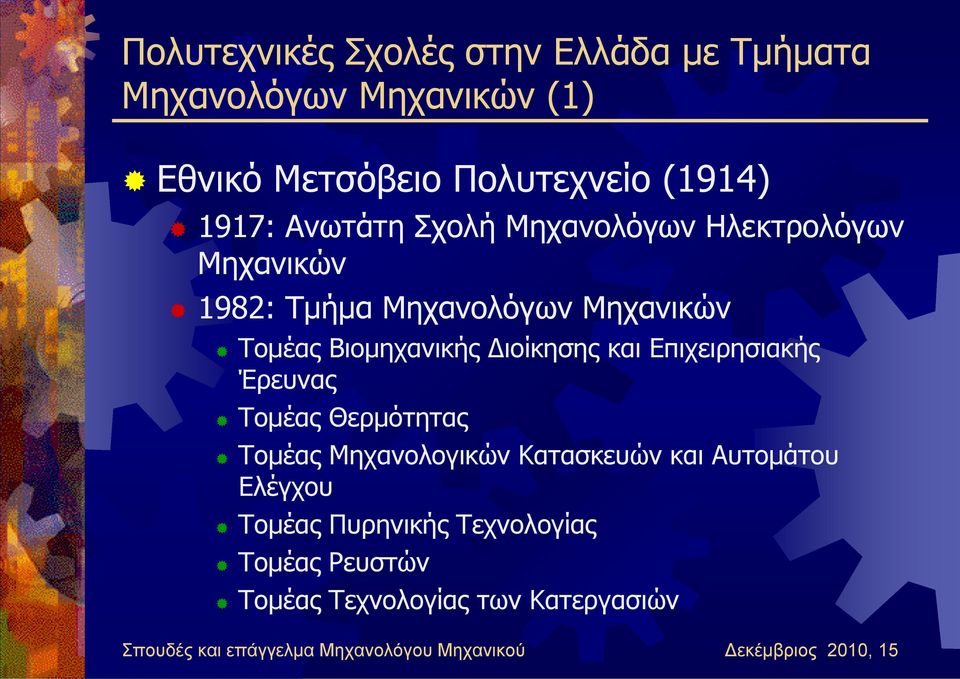 Πολυτεχνικές Σχολές στην Ελλάδα με Τμήματα Μηχανολόγων Μηχανικών (1)

Εθνικό Μετσόβειο Πολυτεχνείο (1914)

1917: Ανωτάτη Σχολή Μηχανολόγων Ηλεκτρολόγων Μηχανικών

1982: Τμήμα Μηχανολόγων Μηχανικών

Τομέας Βιομηχανικής Διοίκησης και Επιχειρησιακής Έρευνας

Τομέας Θερμότητας

Τομέας Μηχανολογικών Κατασκευών και Αυτομάτου Ελέγχου

Τομέας Πυρηνικής Τεχνολογίας

Τομέας Ρευστών

Τομέας Τεχνολογίας των Κατεργασιών

Σπουδές και επάγγελμα Μηχανολόγου Μηχανικού

Δεκέμβριος 2010, 15